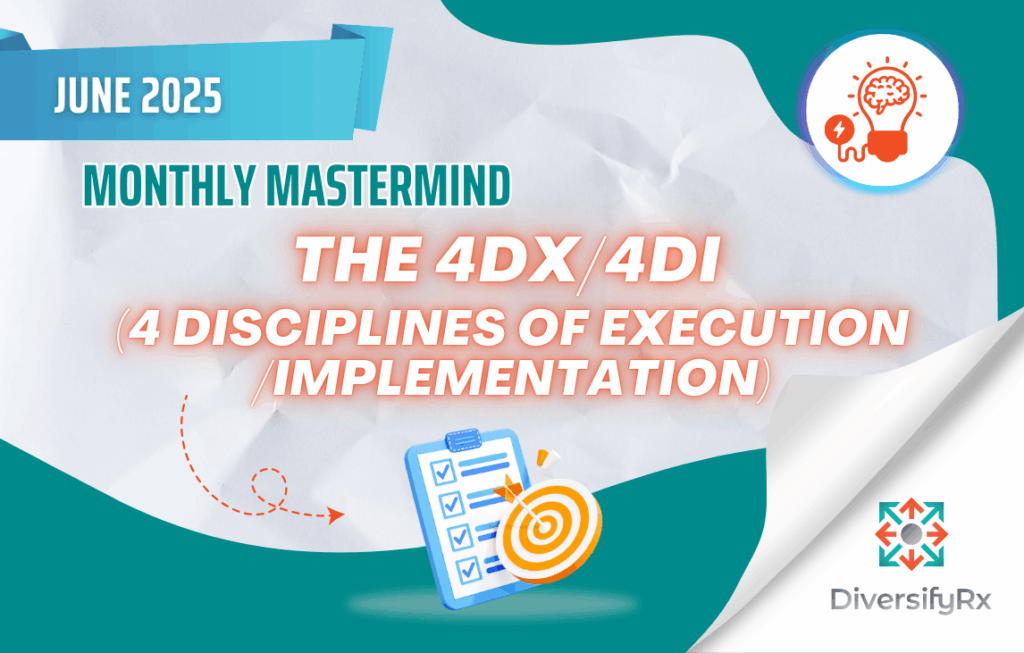 JUNE 2025

MONTHLY MASTERMIND

THE 4DX/4DI (4 DISCIPLINES OF EXECUTION /IMPLEMENTATION)

DiversifyRx